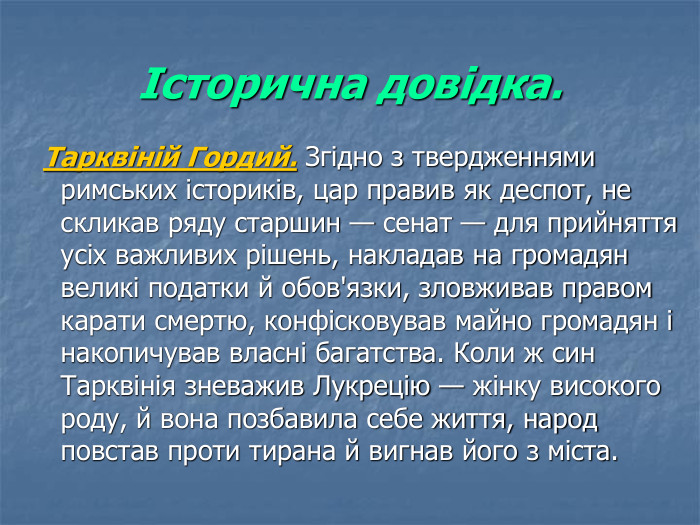 Історична довідка.

Тарквіній Гордий. Згідно з твердженнями римських істориків, цар правив як деспот, не скликав ряду старшин — сенат — для прийняття усіх важливих рішень, накладав на громадян великі податки й обов'язки, зловживав правом карати смертю, конфісковував майно громадян і накопичував власні багатства. Коли ж син Тарквінія зневажив Лукрецію — жінку високого роду, й вона позбавила себе життя, народ повстав проти тирана й вигнав його з міста.